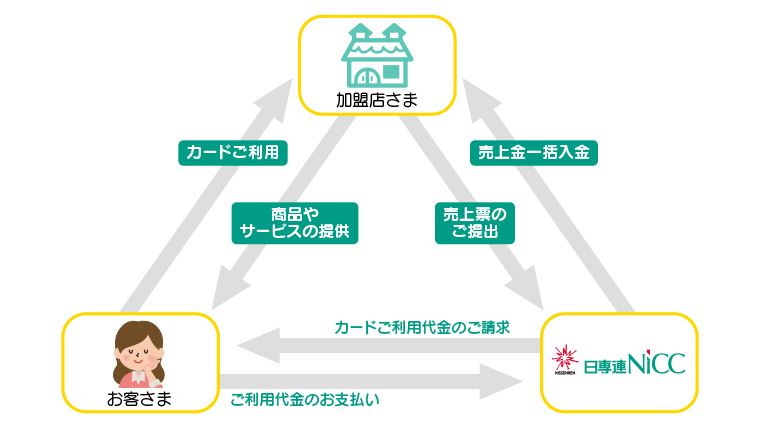 加盟店さま

カードご利用

売上金一括入金

商品や
サービスの提供

売上票の
ご提出

カードご利用代金のご請求

お客さま

ご利用代金のお支払い

NISSENREN 日専連NiCC